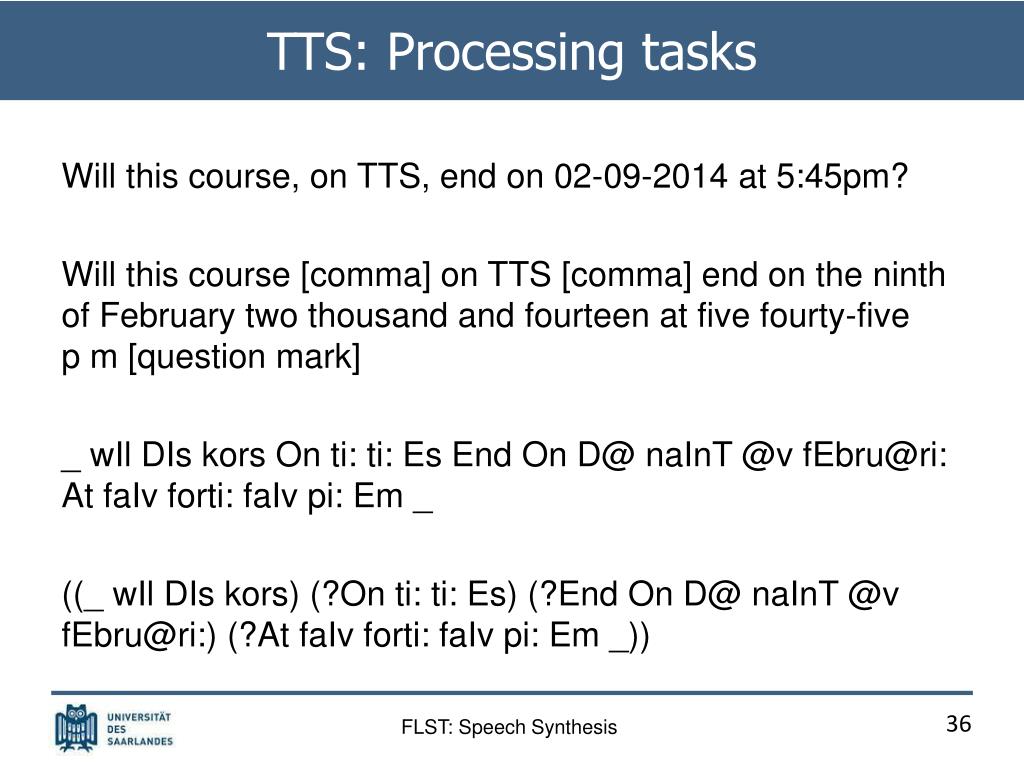 TTS: Processing tasks

Will this course, on TTS, end on 02-09-2014 at 5:45pm?

Will this course [comma] on TTS [comma] end on the ninth of February two thousand and fourteen at five fourty-five p m [question mark]

_ wIl DIs kors On ti: ti: Es End On D@ naInT @v fEbru@ri: At faIv forti: faIv pi: Em _

((_ wIl DIs kors) (?On ti: ti: Es) (?End On D@ naInT @v fEbru@ri:) (?At faIv forti: faIv pi: Em _))

UNIVERSITÄT DES SAARLANDES

FLST: Speech Synthesis

36